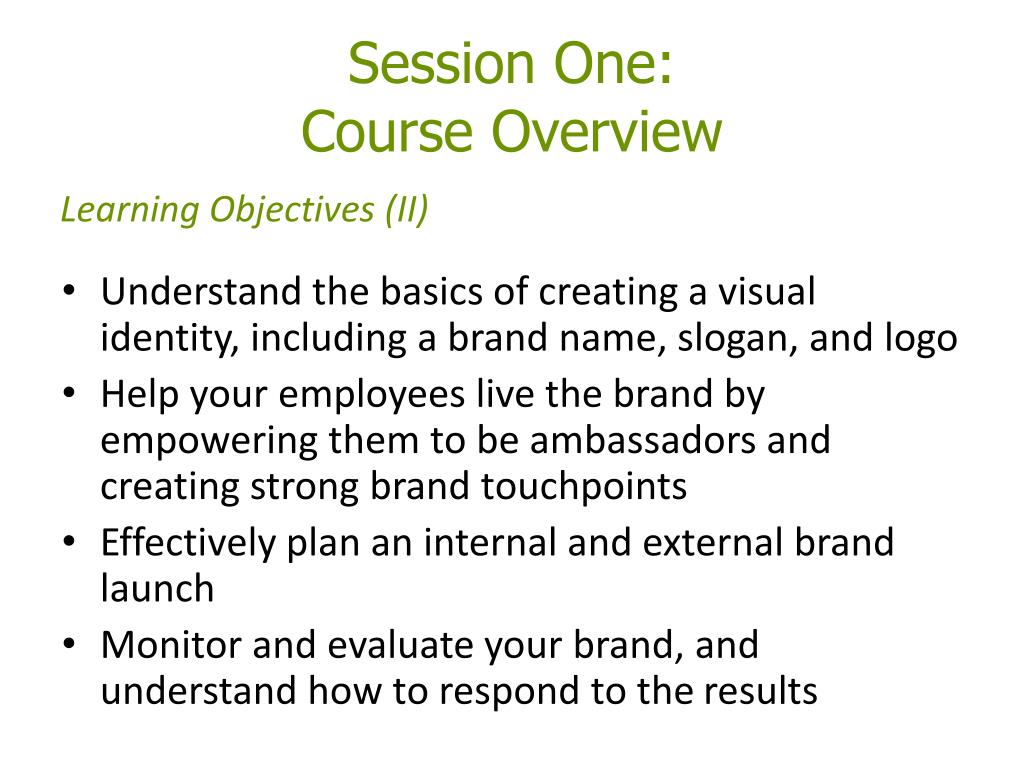 Session One:
Course Overview

Learning Objectives (II)

• Understand the basics of creating a visual identity, including a brand name, slogan, and logo
• Help your employees live the brand by empowering them to be ambassadors and creating strong brand touchpoints
• Effectively plan an internal and external brand launch
• Monitor and evaluate your brand, and understand how to respond to the results